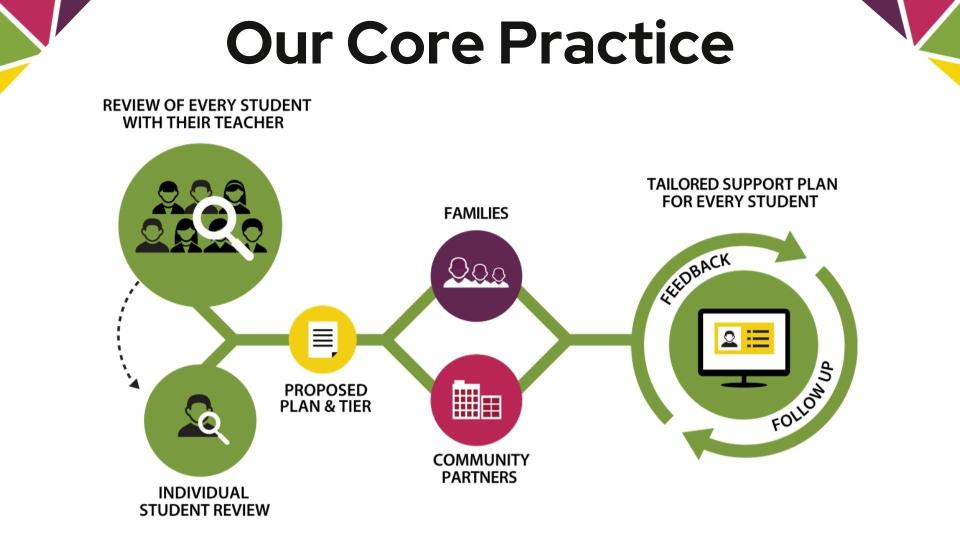 Our Core Practice

REVIEW OF EVERY STUDENT WITH THEIR TEACHER

INDIVIDUAL STUDENT REVIEW

PROPOSED PLAN & TIER

FAMILIES

COMMUNITY PARTNERS

TAILORED SUPPORT PLAN FOR EVERY STUDENT

FEEDBACK

FOLLOW UP